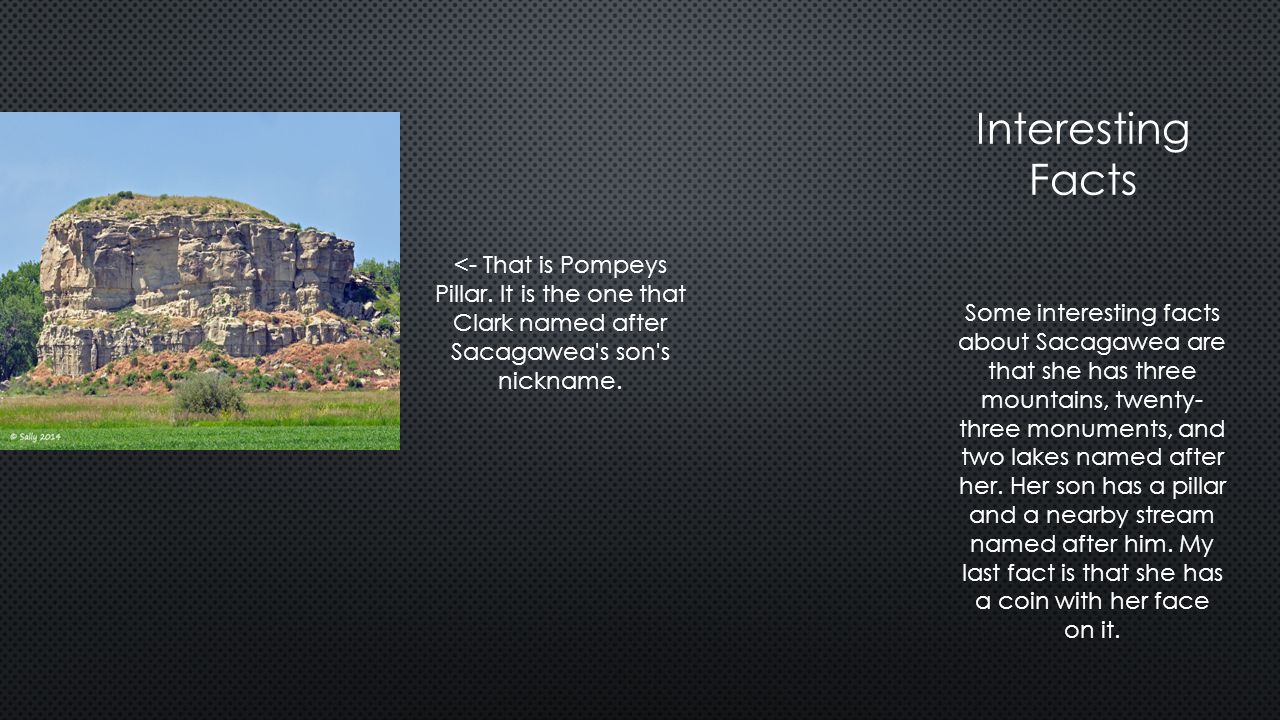 © Sally 2014

<- That is Pompeys Pillar. It is the one that Clark named after Sacagawea's son's nickname.

Interesting Facts

Some interesting facts about Sacagawea are that she has three mountains, twenty-three monuments, and two lakes named after her. Her son has a pillar and a nearby stream named after him. My last fact is that she has a coin with her face on it.